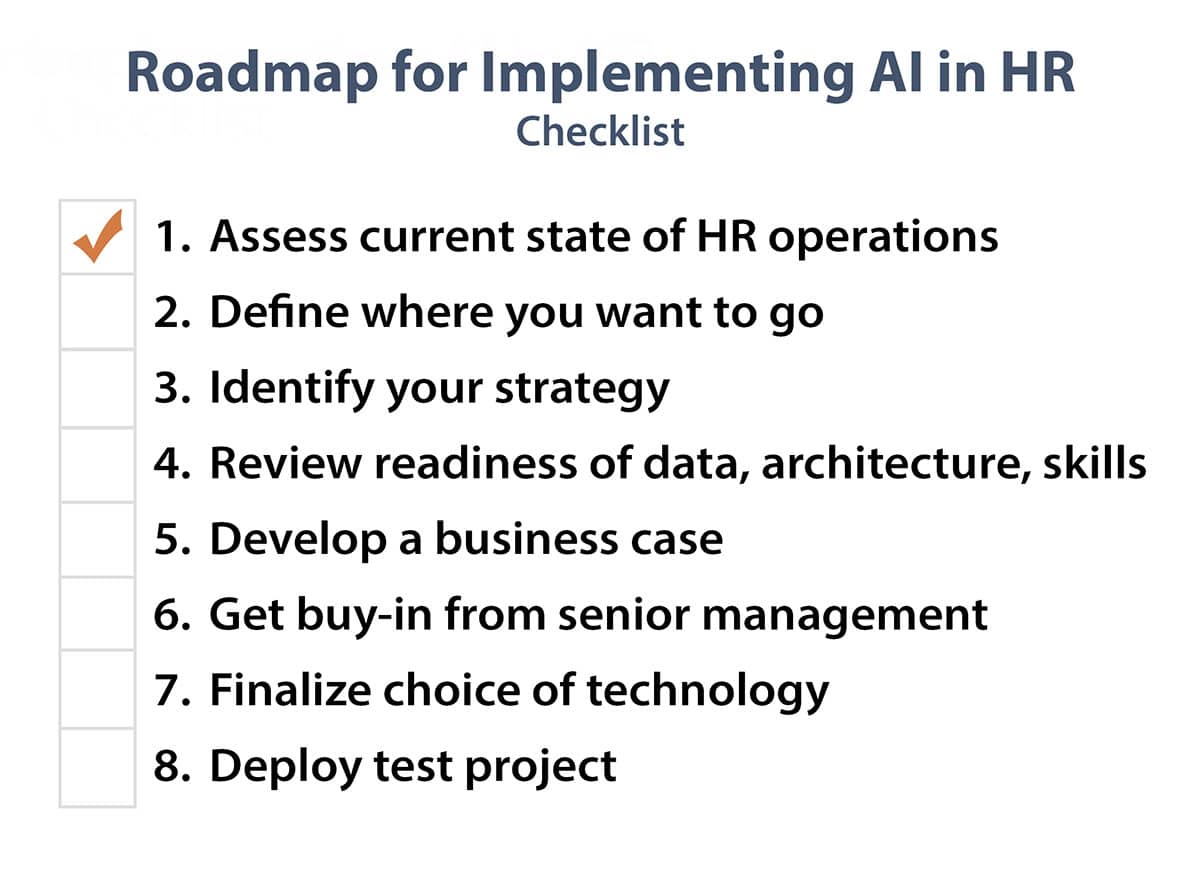 Roadmap for Implementing AI in HR
Checklist

1. Assess current state of HR operations
2. Define where you want to go
3. Identify your strategy
4. Review readiness of data, architecture, skills
5. Develop a business case
6. Get buy-in from senior management
7. Finalize choice of technology
8. Deploy test project